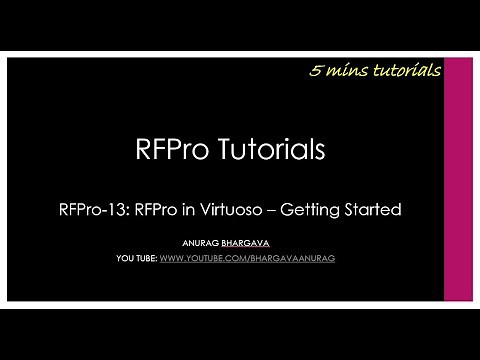 5 mins tutorials

RFPro Tutorials

RFPro-13: RFPro in Virtuoso – Getting Started

ANURAG BHARGAVA

YOU TUBE: WWW.YOUTUBE.COM/BHARGAVAANURAG